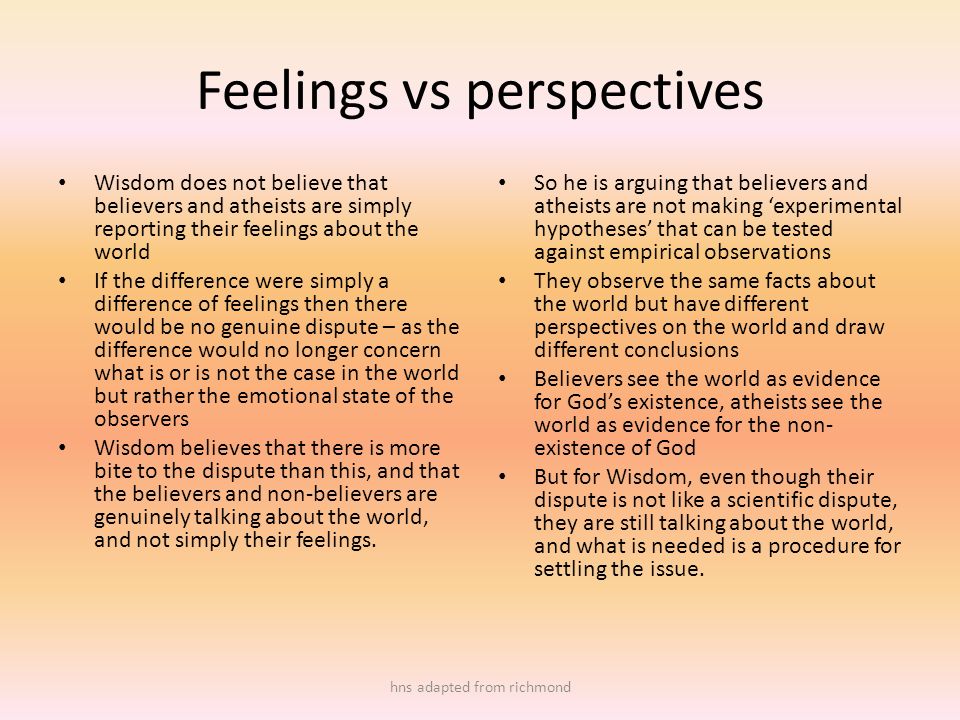 Feelings vs perspectives

• Wisdom does not believe that believers and atheists are simply reporting their feelings about the world

• If the difference were simply a difference of feelings then there would be no genuine dispute – as the difference would no longer concern what is or is not the case in the world but rather the emotional state of the observers

• Wisdom believes that there is more bite to the dispute than this, and that the believers and non-believers are genuinely talking about the world, and not simply their feelings.

• So he is arguing that believers and atheists are not making ‘experimental hypotheses’ that can be tested against empirical observations

• They observe the same facts about the world but have different perspectives on the world and draw different conclusions

• Believers see the world as evidence for God’s existence, atheists see the world as evidence for the non-existence of God

• But for Wisdom, even though their dispute is not like a scientific dispute, they are still talking about the world, and what is needed is a procedure for settling the issue.

hns adapted from richmond